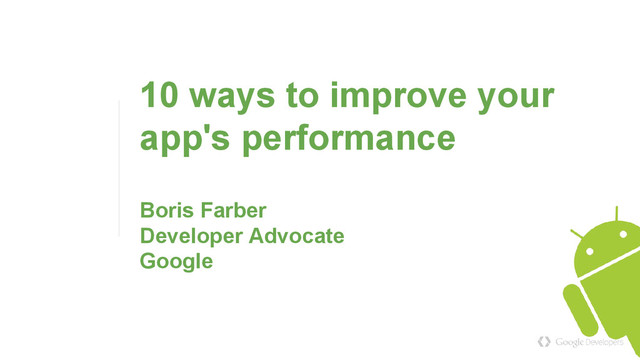 10 ways to improve your app's performance

Boris Farber
Developer Advocate
Google

Google Developers